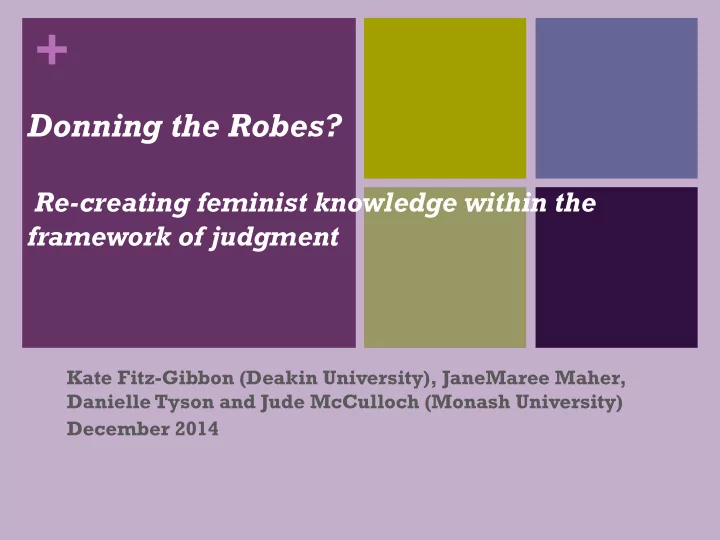 +

Donning the Robes?

Re-creating feminist knowledge within the framework of judgment

Kate Fitz-Gibbon (Deakin University), JaneMaree Maher, Danielle Tyson and Jude McCulloch (Monash University)
December 2014